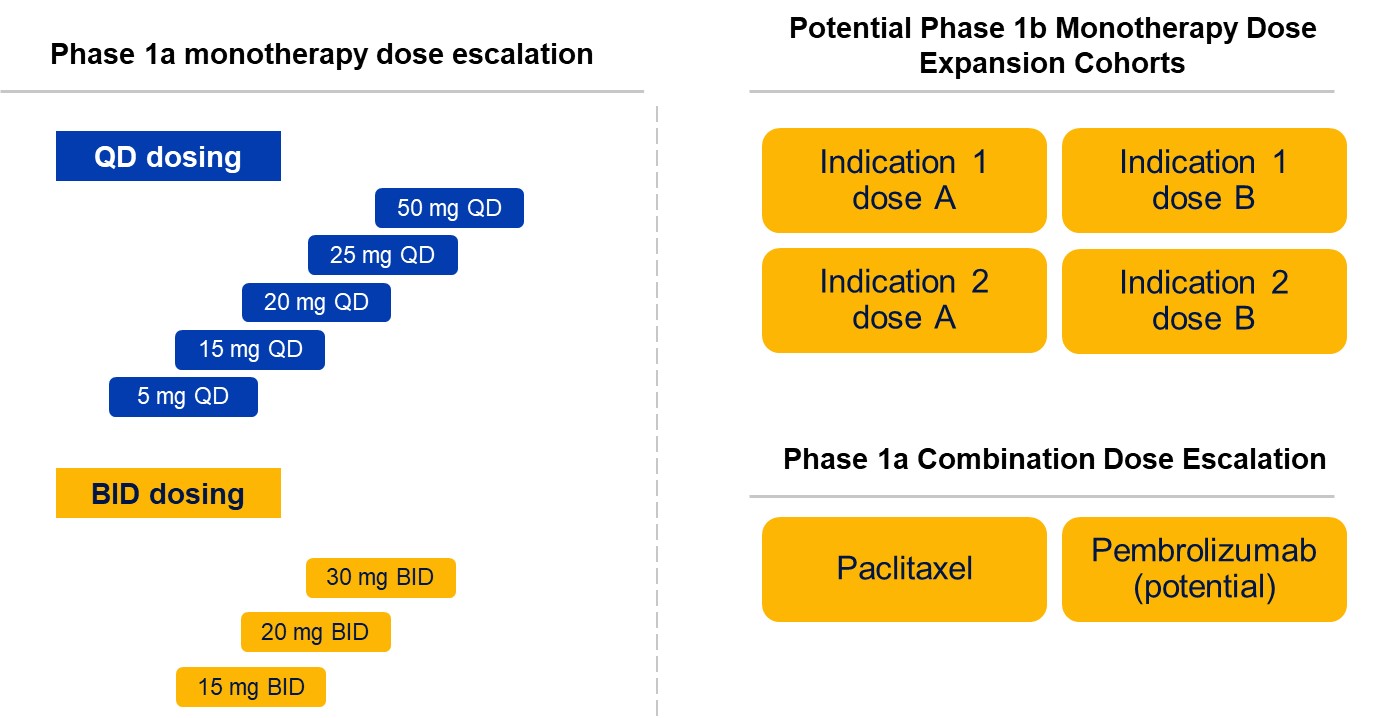 Phase 1a monotherapy dose escalation

QD dosing

50 mg QD

25 mg QD

20 mg QD

15 mg QD

5 mg QD

BID dosing

30 mg BID

20 mg BID

15 mg BID

Potential Phase 1b Monotherapy Dose Expansion Cohorts

Indication 1 dose A

Indication 1 dose B

Indication 2 dose A

Indication 2 dose B

Phase 1a Combination Dose Escalation

Paclitaxel

Pembrolizumab (potential)